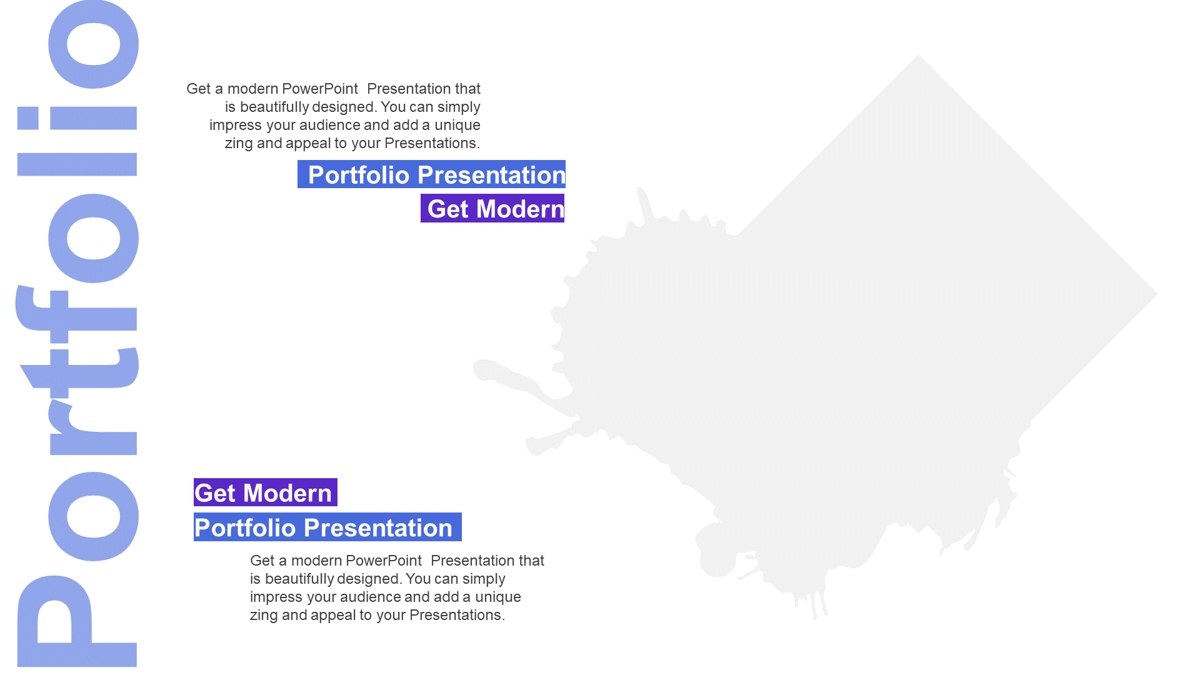 Portfolio

Get a modern PowerPoint Presentation that is beautifully designed. You can simply impress your audience and add a unique zing and appeal to your Presentations.

Portfolio Presentation

Get Modern

Get Modern

Portfolio Presentation

Get a modern PowerPoint Presentation that is beautifully designed. You can simply impress your audience and add a unique zing and appeal to your Presentations.